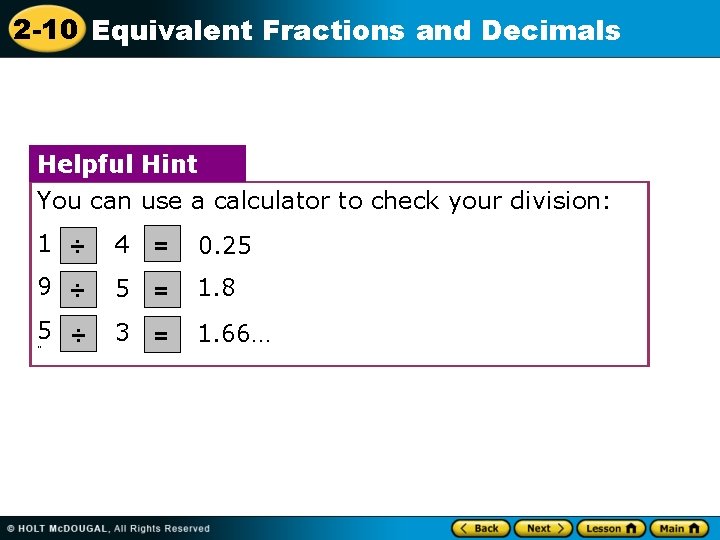 2-10 Equivalent Fractions and Decimals

Helpful Hint

You can use a calculator to check your division:

1 ÷ 4 = 0.25

9 ÷ 5 = 1.8

5 ÷ 3 = 1.66…

© HOLT McDOUGAL, All Rights Reserved

Back Next Lesson Main